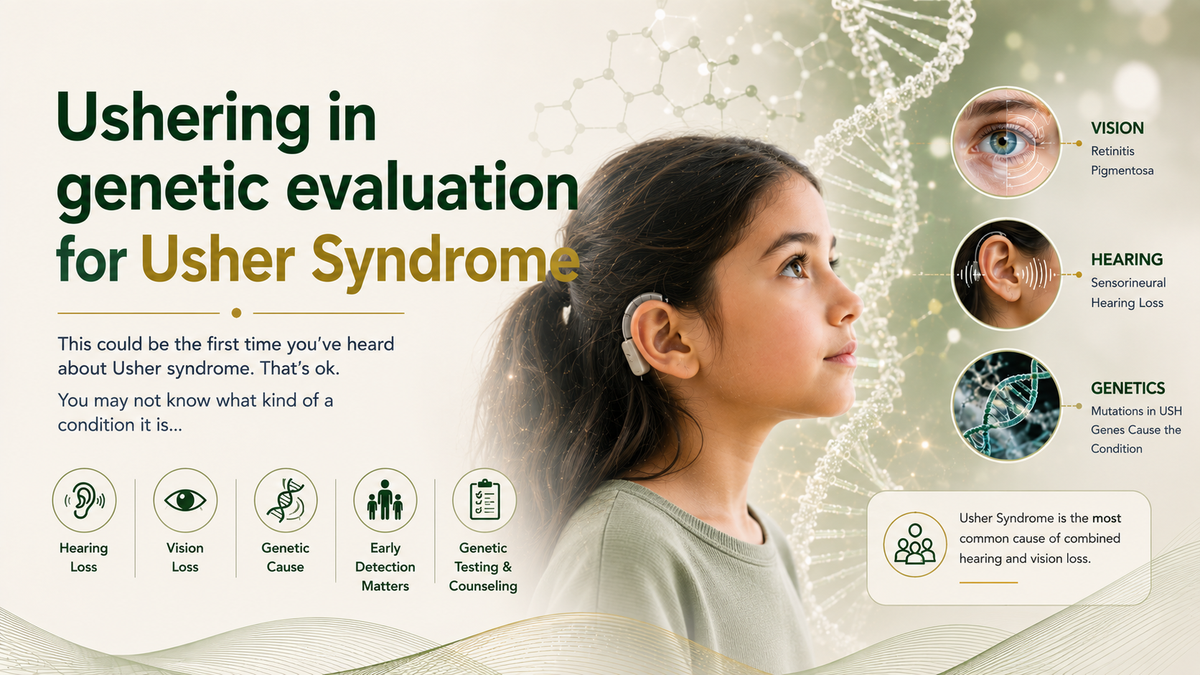 Ushering in genetic evaluation for Usher Syndrome

This could be the first time you've heard about Usher syndrome. That's ok.

You may not know what kind of a condition it is...

Hearing Loss

Vision Loss

Genetic Cause

Early Detection Matters

Genetic Testing & Counseling

VISION
Retinitis Pigmentosa

HEARING
Sensorineural Hearing Loss

GENETICS
Mutations in USH Genes Cause the Condition

Usher Syndrome is the most common cause of combined hearing and vision loss.